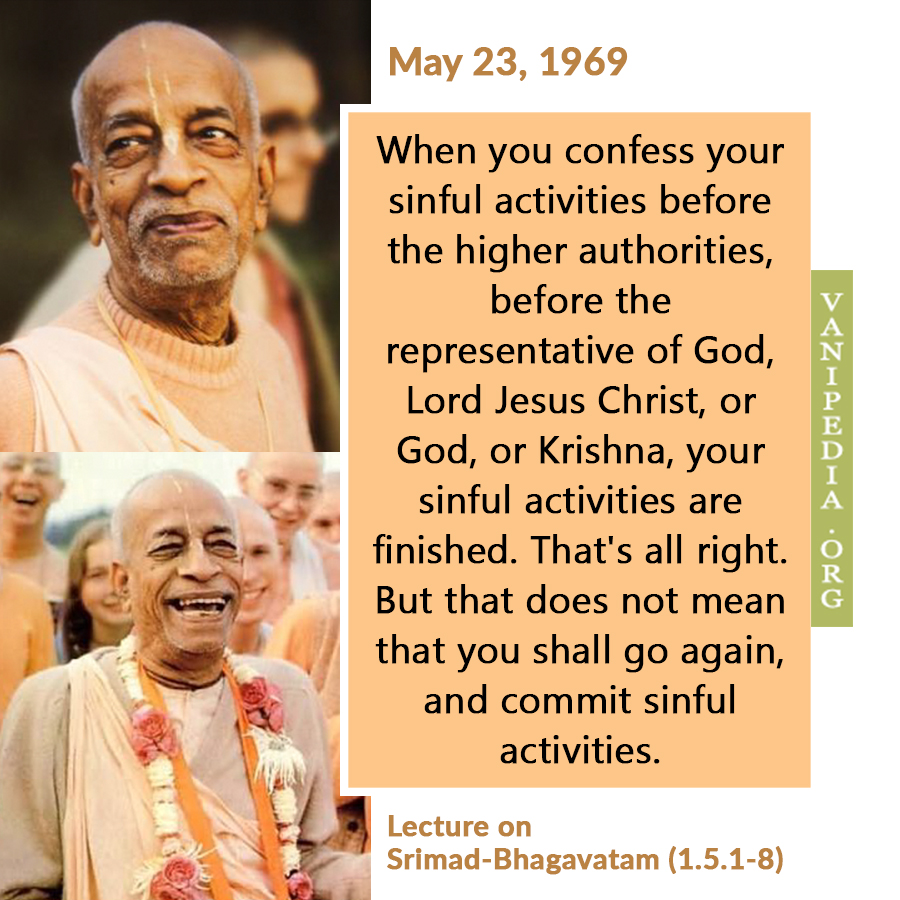 May 23, 1969

When you confess your sinful activities before the higher authorities, before the representative of God, Lord Jesus Christ, or God, or Krishna, your sinful activities are finished. That's all right. But that does not mean that you shall go again, and commit sinful activities.

VANIPEDIA.ORG

Lecture on Srimad-Bhagavatam (1.5.1-8)